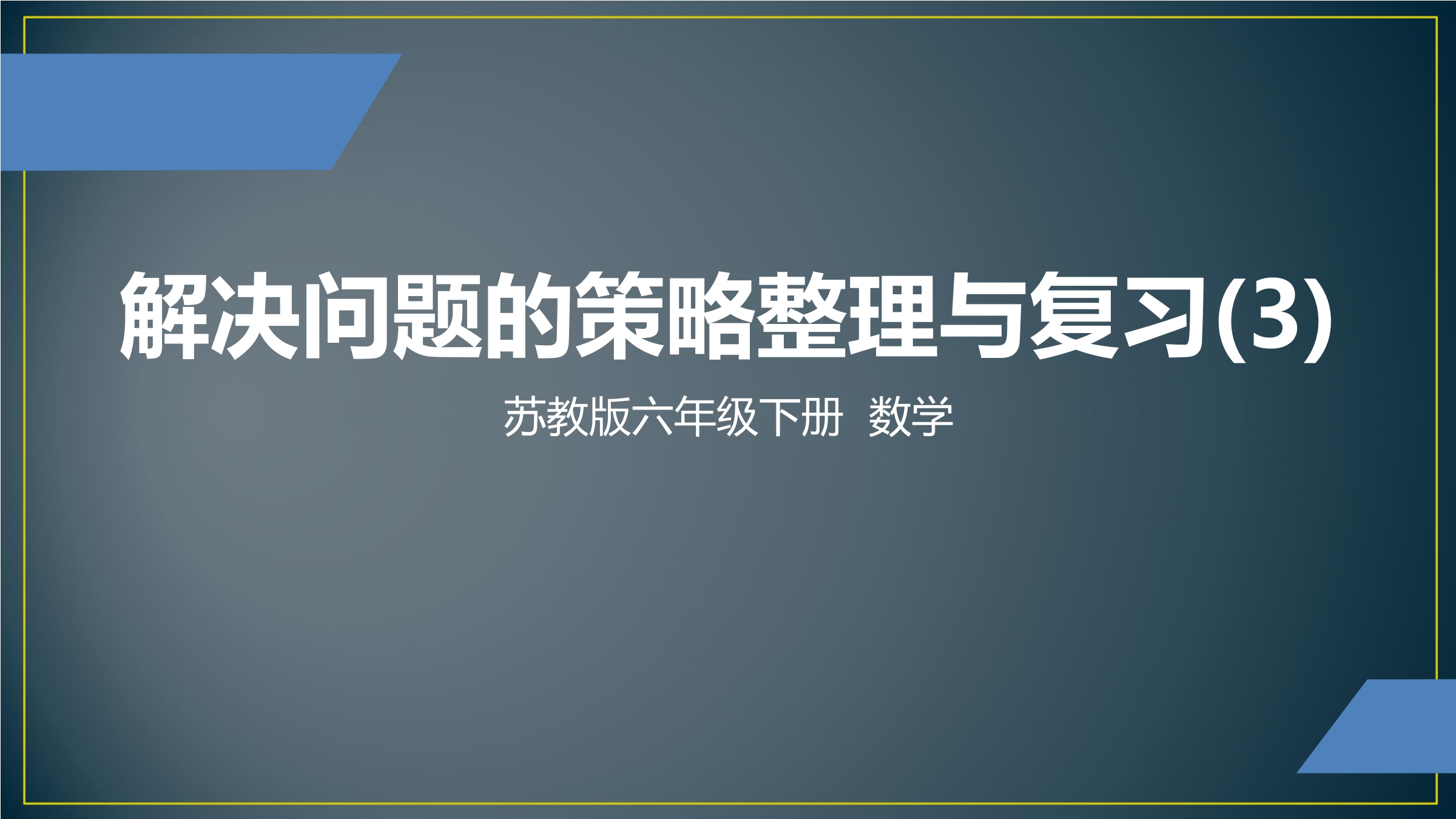 解决问题的策略整理与复习(3)

苏教版六年级下册 数学